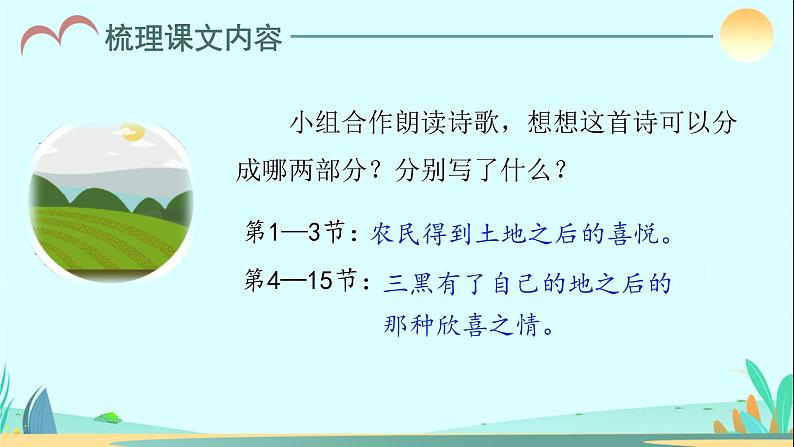 梳理课文内容

小组合作朗读诗歌，想想这首诗可以分成哪两部分？分别写了什么？

第1—3节：农民得到土地之后的喜悦。

第4—15节：三黑有了自己的地之后的那种欣喜之情。